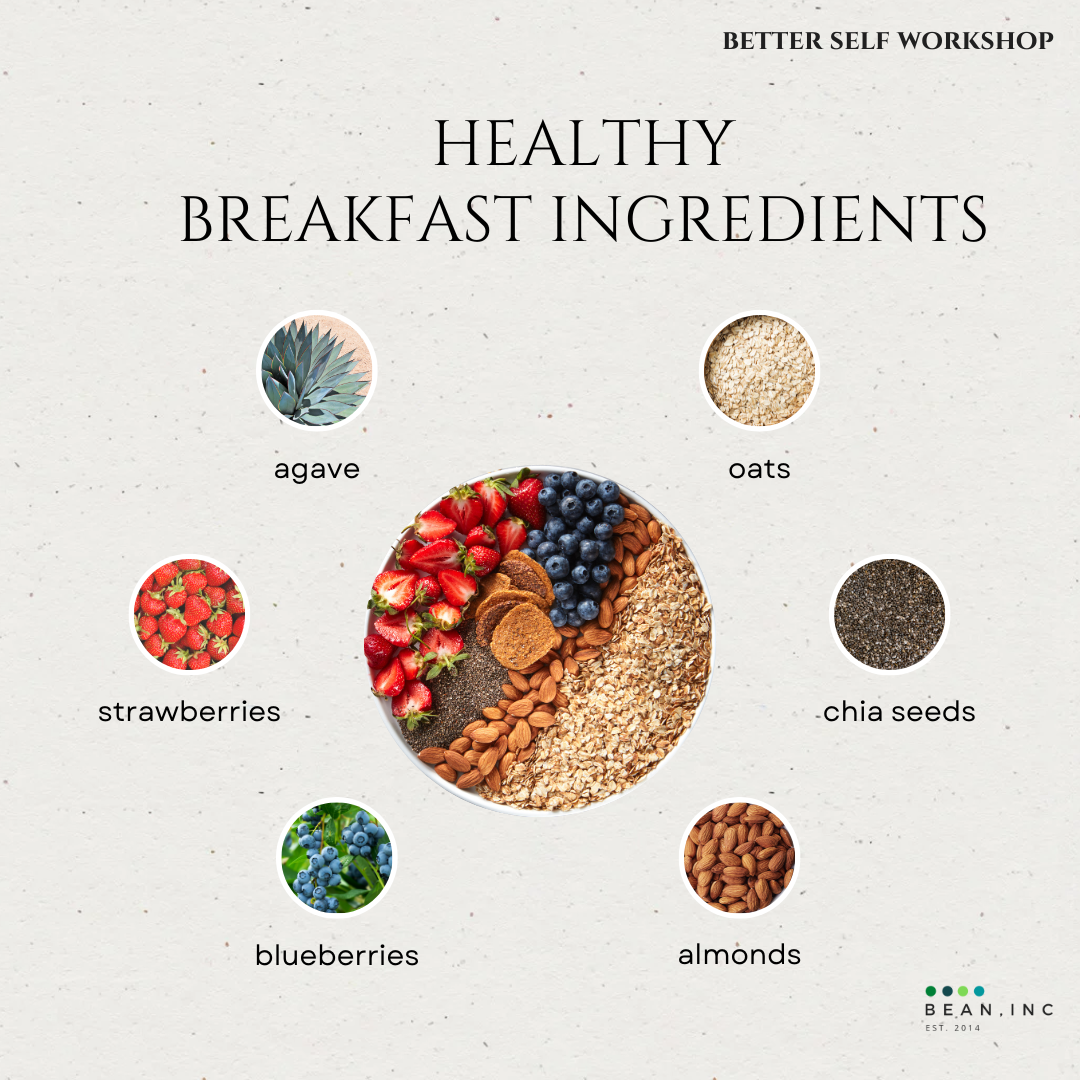 BETTER SELF WORKSHOP

HEALTHY
BREAKFAST INGREDIENTS

agave

oats

strawberries

chia seeds

blueberries

almonds

BEAN, INC
EST. 2014